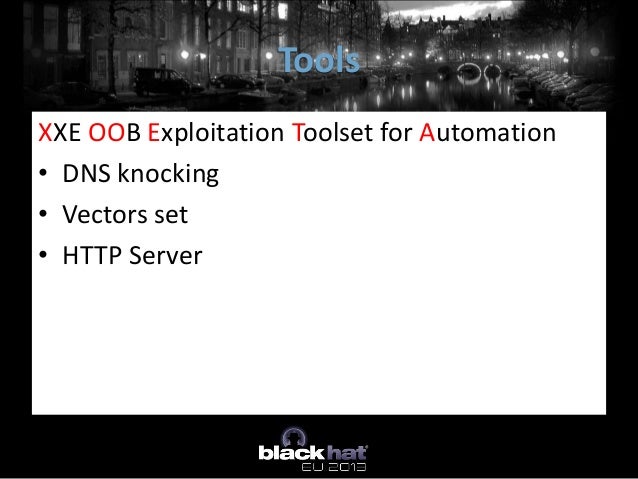 Tools

XXE OOB Exploitation Toolset for Automation

• DNS knocking
• Vectors set
• HTTP Server

black hat
EU 2013